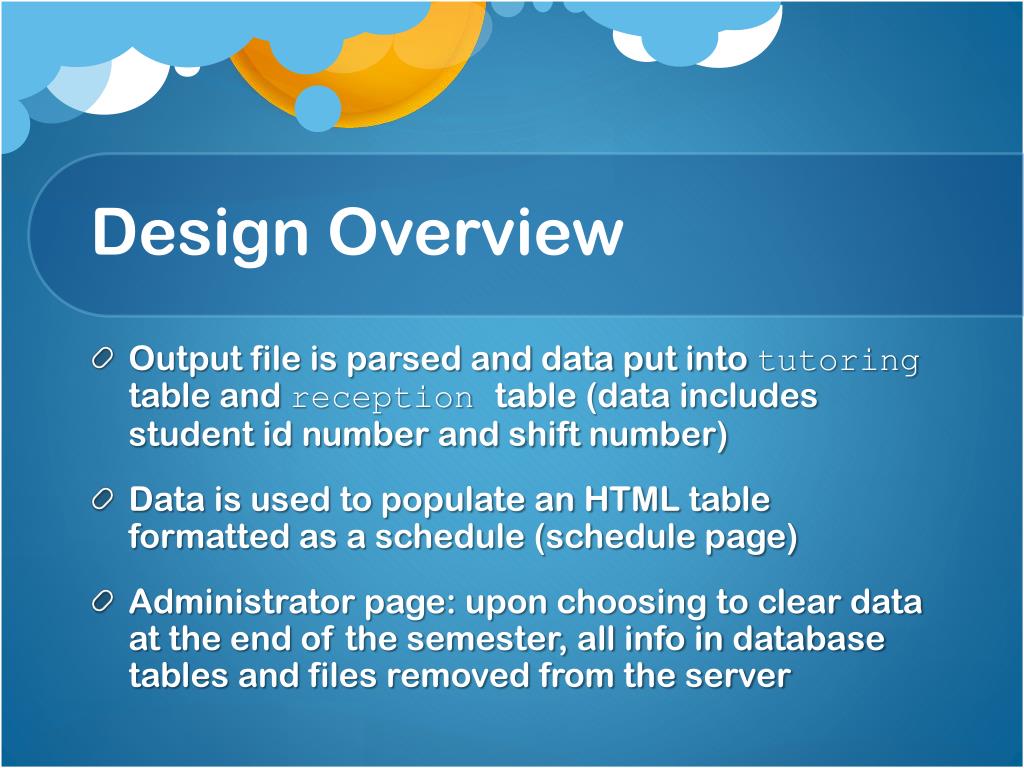 Design Overview

Output file is parsed and data put into tutoring table and reception table (data includes student id number and shift number)

Data is used to populate an HTML table formatted as a schedule (schedule page)

Administrator page: upon choosing to clear data at the end of the semester, all info in database tables and files removed from the server